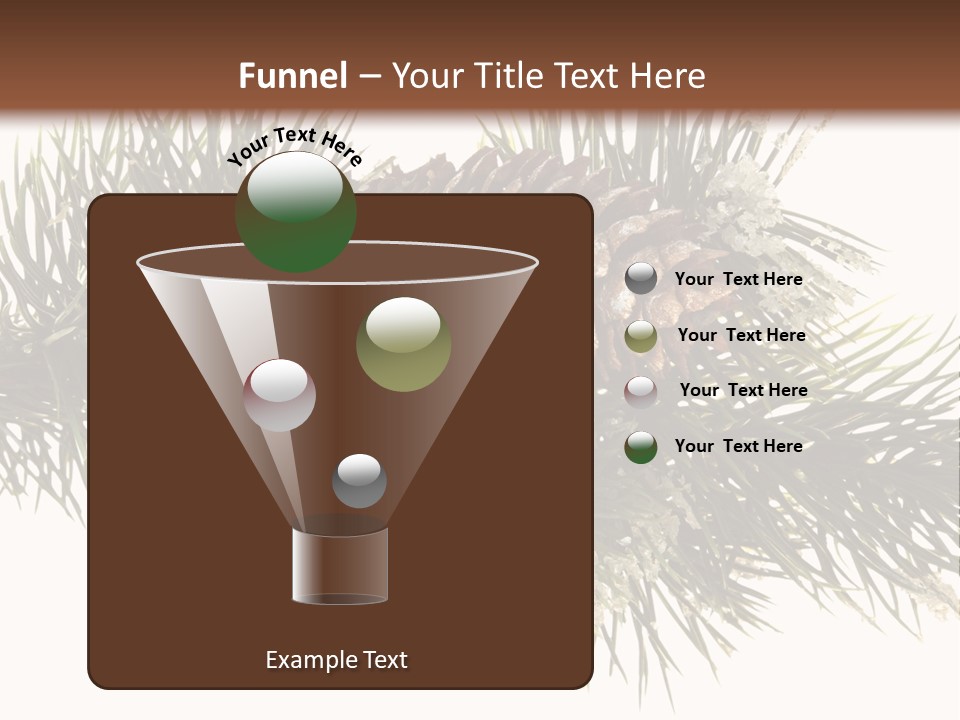 Funnel – Your Title Text Here

Your Text Here

Your Text Here

Your Text Here

Your Text Here

Your Text Here

Example Text